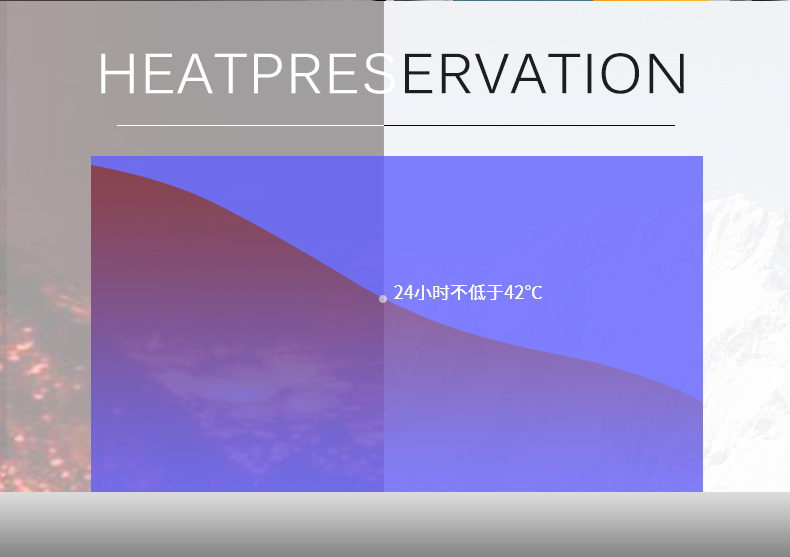 HEATPRESERVATION

24小时不低于42°C